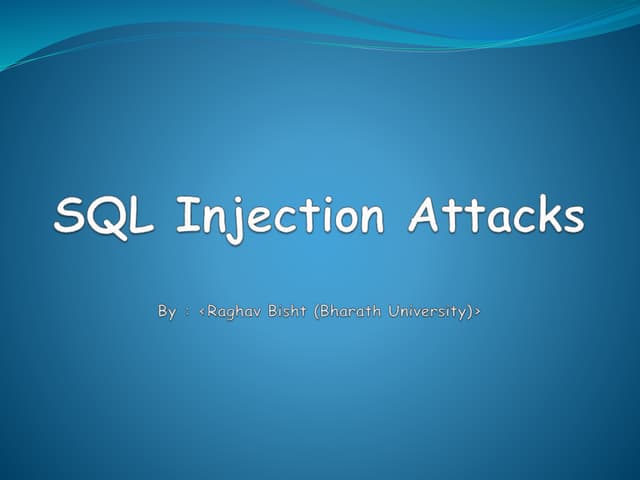 SQL Injection Attacks

By : <Raghav Bisht (Bharath University)>